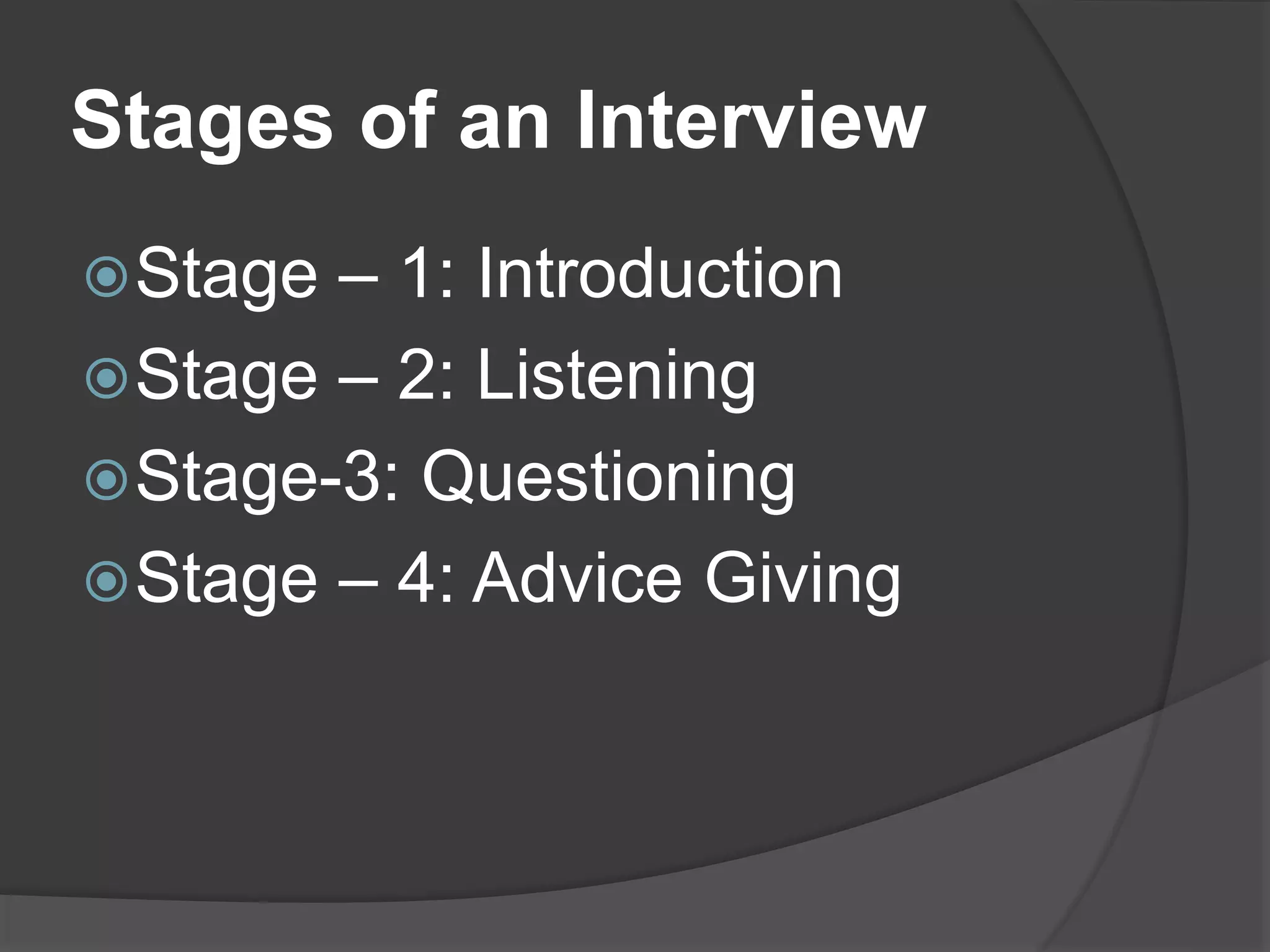 Stages of an Interview

Stage – 1: Introduction
Stage – 2: Listening
Stage-3: Questioning
Stage – 4: Advice Giving